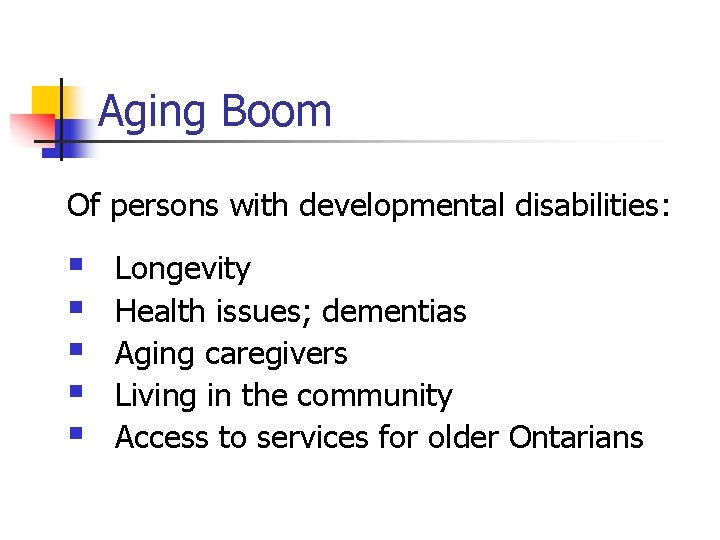 Aging Boom

Of persons with developmental disabilities:

- Longevity
- Health issues; dementias
- Aging caregivers
- Living in the community
- Access to services for older Ontarians